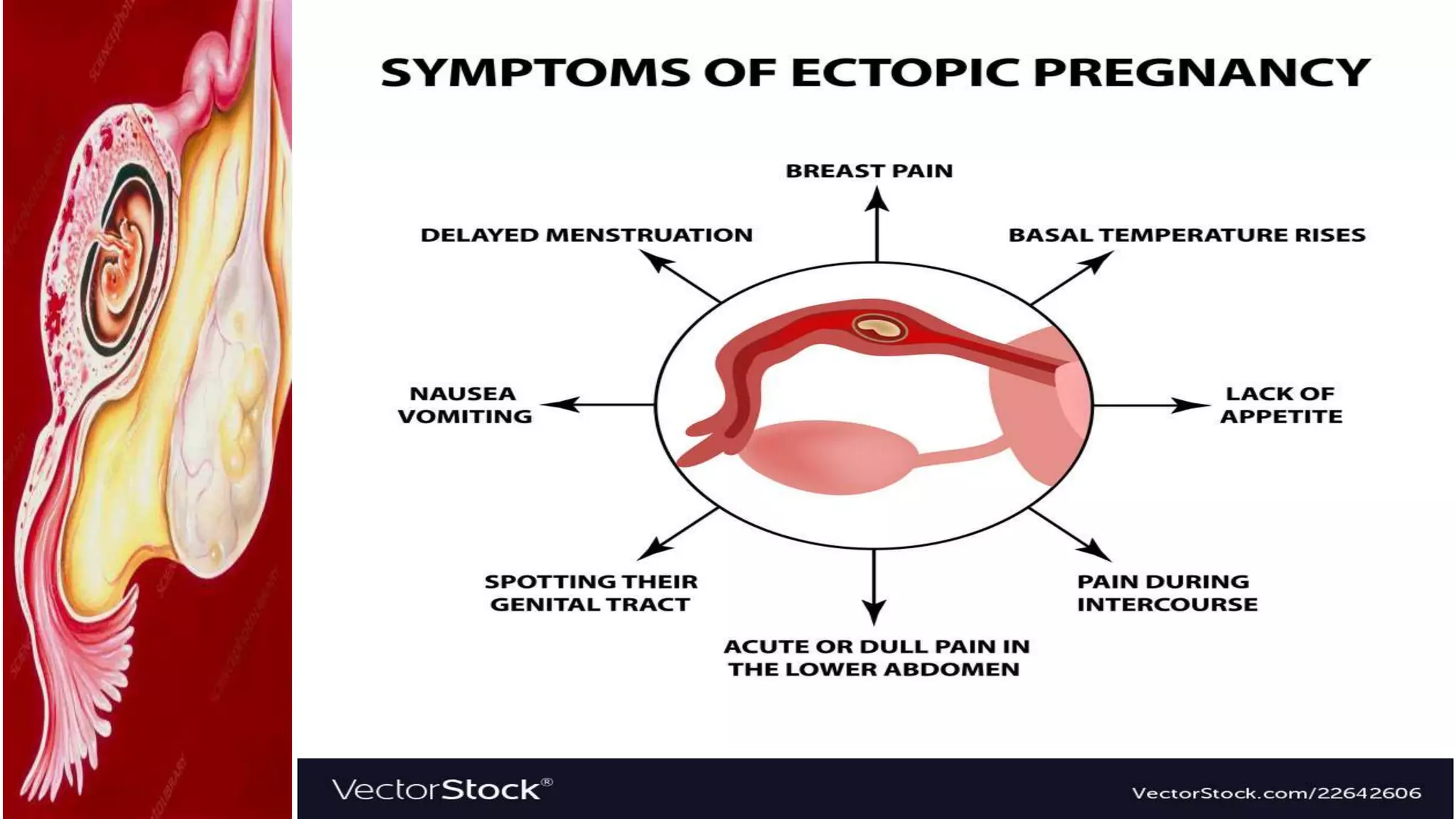 SYMPTOMS OF ECTOPIC PREGNANCY

BREAST PAIN

DELAYED MENSTRUATION

BASAL TEMPERATURE RISES

NAUSEA VOMITING

LACK OF APPETITE

SPOTTING THEIR GENITAL TRACT

PAIN DURING INTERCOURSE

ACUTE OR DULL PAIN IN THE LOWER ABDOMEN

VectorStock®

VectorStock.com/22642606